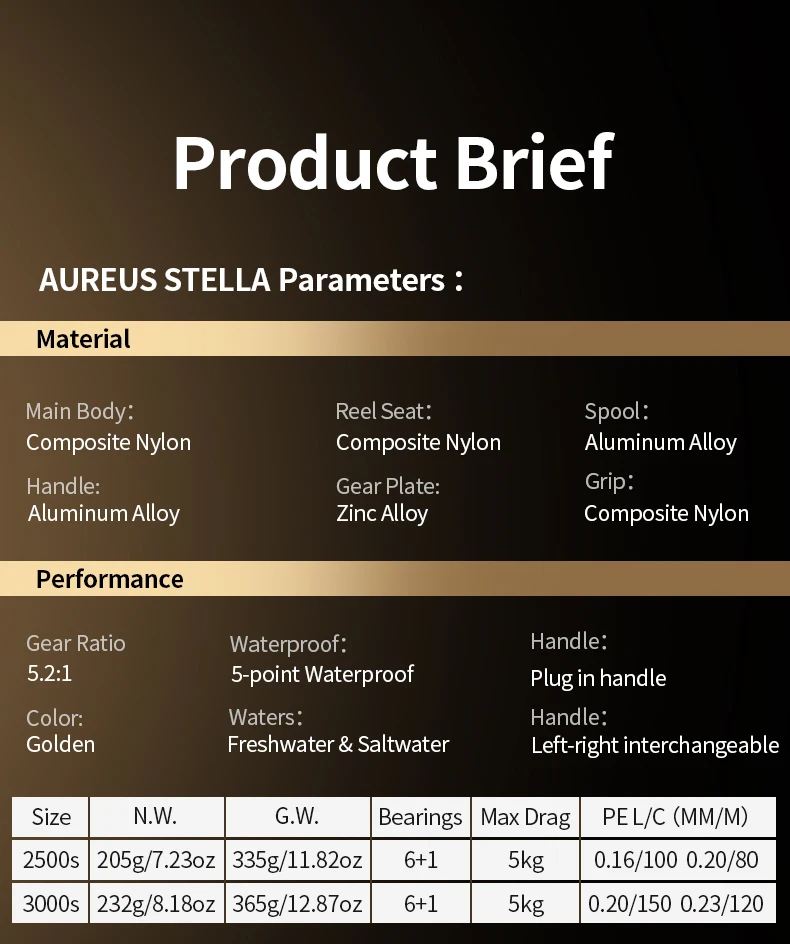 Product Brief

AUREUS STELLA Parameters：

Material

Main Body：
Composite Nylon

Reel Seat：
Composite Nylon

Spool：
Aluminum Alloy

Handle:
Aluminum Alloy

Gear Plate:
Zinc Alloy

Grip：
Composite Nylon

Performance

Gear Ratio
5.2:1

Waterproof：
5-point Waterproof

Handle：
Plug in handle

Color:
Golden

Waters：
Freshwater & Saltwater

Handle：
Left-right interchangeable

| Size | N.W. | G.W. | Bearings | Max Drag | PE L/C (MM/M) |
|---|---|---|---|---|---|
| 2500s | 205g/7.23oz | 335g/11.82oz | 6+1 | 5kg | 0.16/100 0.20/80 |
| 3000s | 232g/8.18oz | 365g/12.87oz | 6+1 | 5kg | 0.20/150 0.23/120 |